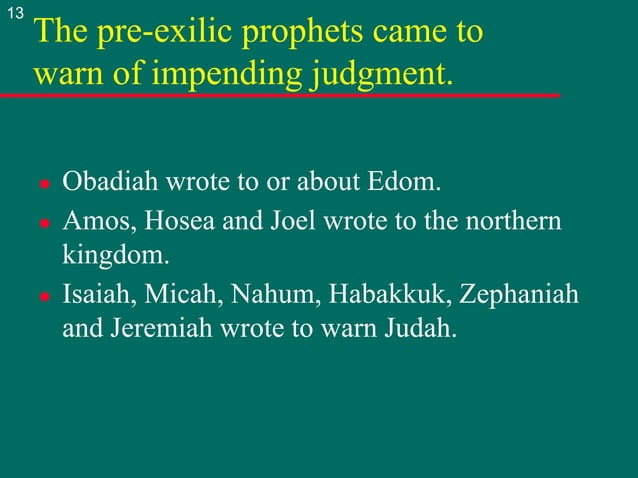 13

The pre-exilic prophets came to warn of impending judgment.

- Obadiah wrote to or about Edom.
- Amos, Hosea and Joel wrote to the northern kingdom.
- Isaiah, Micah, Nahum, Habakkuk, Zephaniah and Jeremiah wrote to warn Judah.